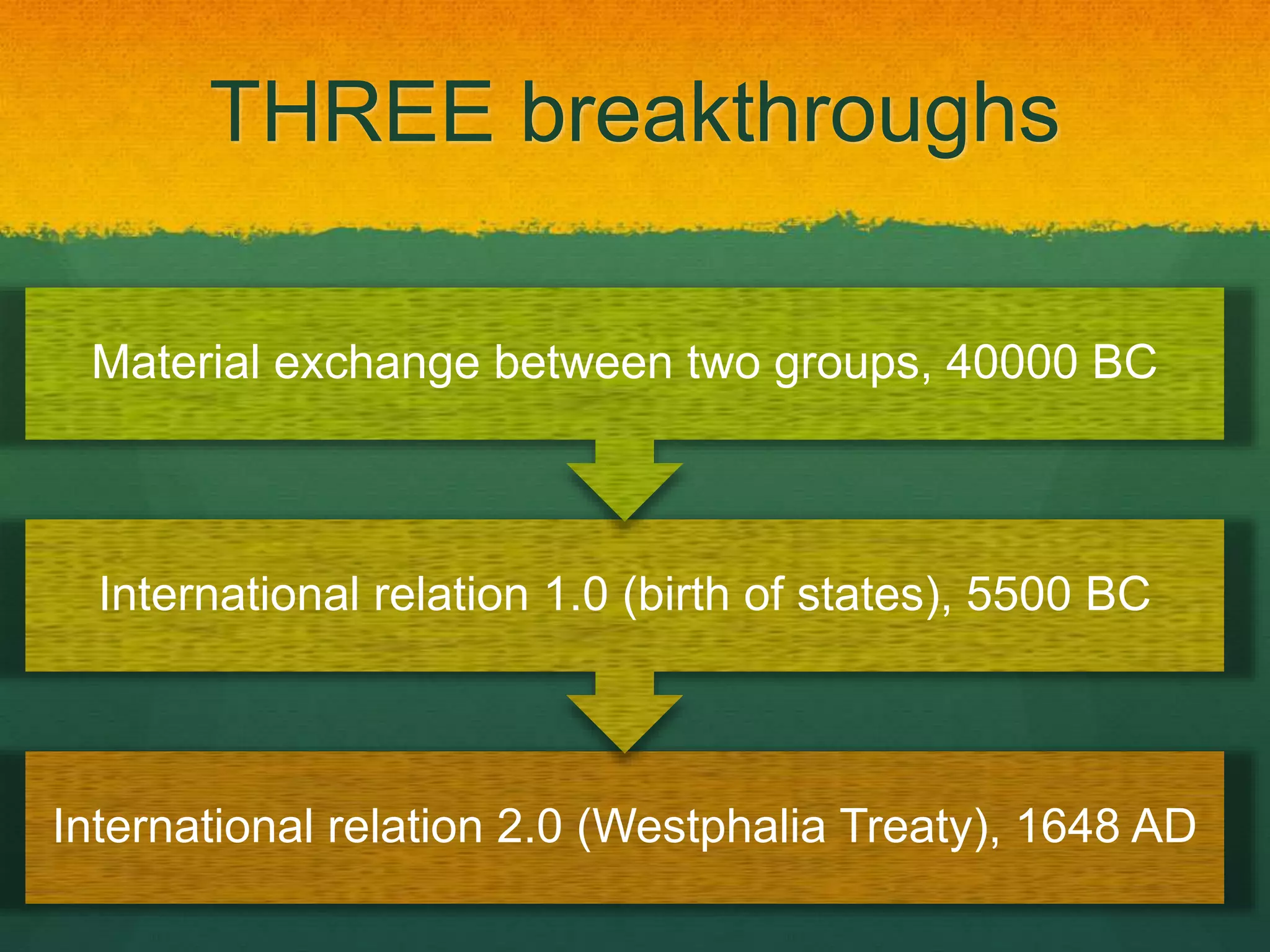 THREE breakthroughs

Material exchange between two groups, 40000 BC

International relation 1.0 (birth of states), 5500 BC

International relation 2.0 (Westphalia Treaty), 1648 AD